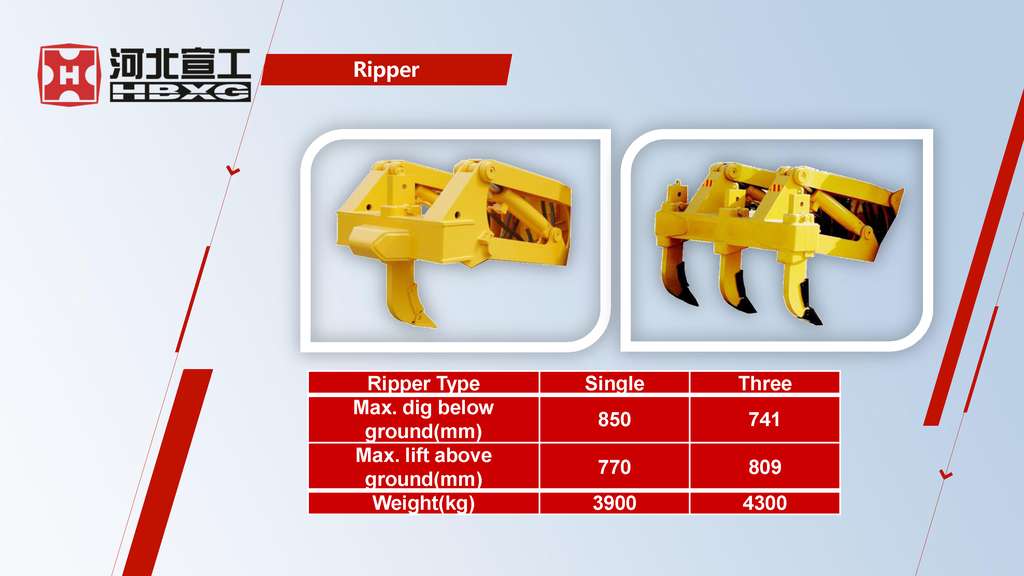 河北宣工
HBXG

Ripper

| Ripper Type | Single | Three |
|---|---|---|
| Max. dig below ground(mm) | 850 | 741 |
| Max. lift above ground(mm) | 770 | 809 |
| Weight(kg) | 3900 | 4300 |